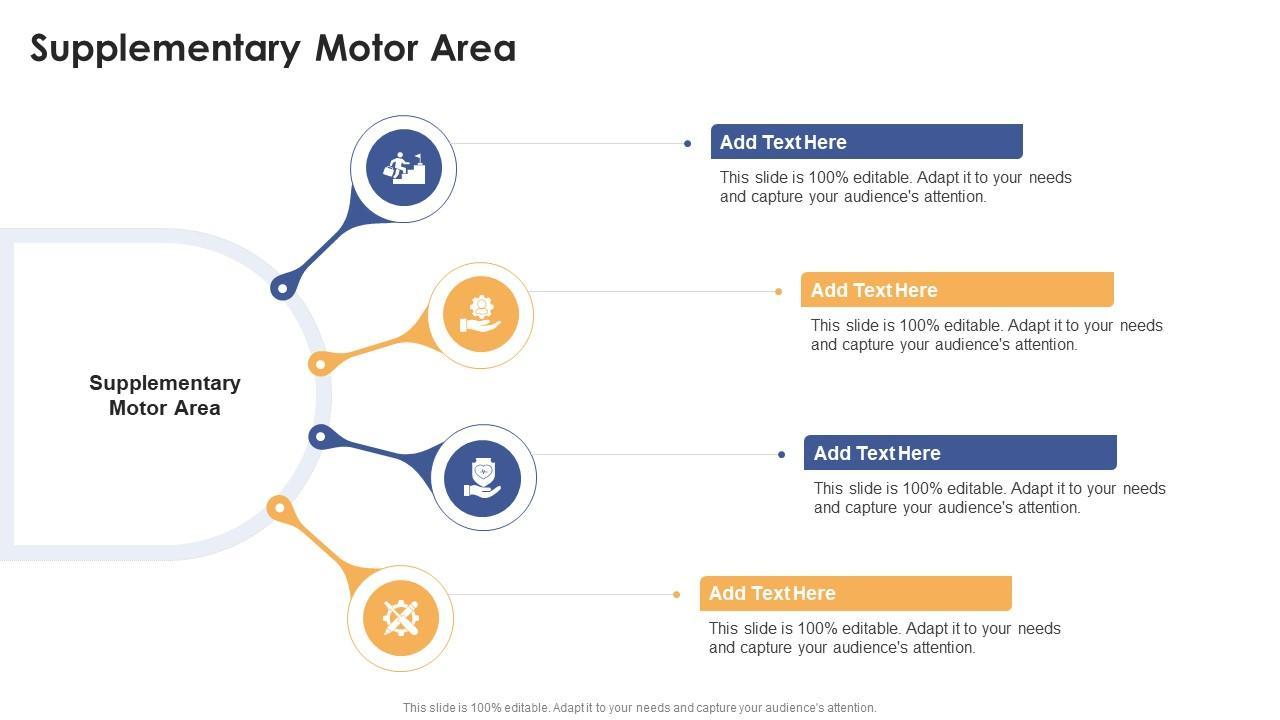 Supplementary Motor Area

Supplementary Motor Area

Add Text Here

This slide is 100% editable. Adapt it to your needs and capture your audience's attention.

Add Text Here

This slide is 100% editable. Adapt it to your needs and capture your audience's attention.

Add Text Here

This slide is 100% editable. Adapt it to your needs and capture your audience's attention.

Add Text Here

This slide is 100% editable. Adapt it to your needs and capture your audience's attention.

This slide is 100% editable. Adapt it to your needs and capture your audience's attention.